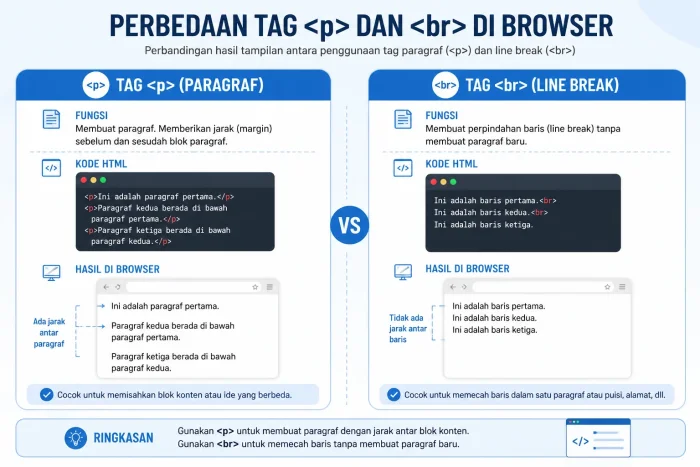 PERBEDAAN TAG <p> DAN <br> DI BROWSER

Perbandingan hasil tampilan antara penggunaan tag paragraf (<p>) dan line break (<br>)

<p> TAG <p> (PARAGRAF)

FUNGSI
Membuat paragraf. Memberikan jarak (margin) sebelum dan sesudah blok paragraf.

</> KODE HTML

<p>Ini adalah paragraf pertama.</p>
<p>Paragraf kedua berada di bawah paragraf pertama.</p>
<p>Paragraf ketiga berada di bawah paragraf kedua.</p>

HASIL DI BROWSER

Ada jarak antar paragraf

Ini adalah paragraf pertama.

Paragraf kedua berada di bawah paragraf pertama.

Paragraf ketiga berada di bawah paragraf kedua.

Cocok untuk memisahkan blok konten atau ide yang berbeda.

VS

<br> TAG <br> (LINE BREAK)

FUNGSI
Membuat perpindahan baris (line break) tanpa membuat paragraf baru.

</> KODE HTML

Ini adalah baris pertama.<br>
Ini adalah baris kedua.<br>
Ini adalah baris ketiga.

HASIL DI BROWSER

Tidak ada jarak antar baris

Ini adalah baris pertama.
Ini adalah baris kedua.
Ini adalah baris ketiga.

Cocok untuk memecah baris dalam satu paragraf atau puisi, alamat, dll.

RINGKASAN
Gunakan <p> untuk membuat paragraf dengan jarak antar blok konten.
Gunakan <br> untuk memecah baris tanpa membuat paragraf baru.

</>